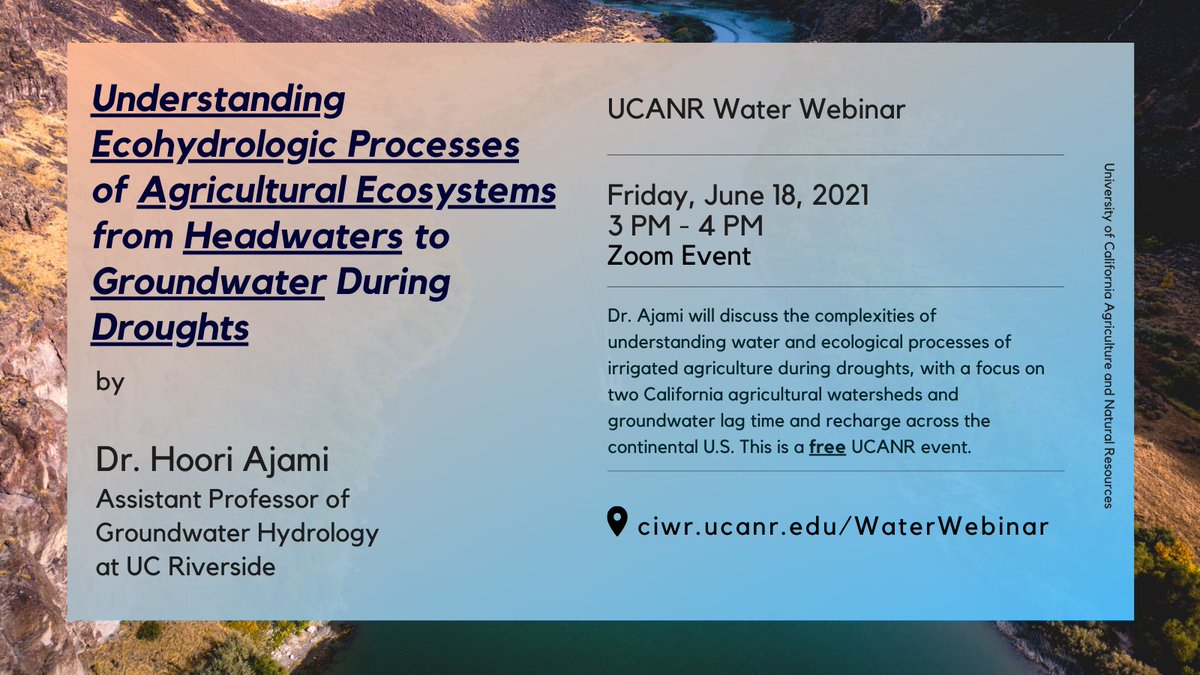 Understanding Ecohydrologic Processes of Agricultural Ecosystems from Headwaters to Groundwater During Droughts

by

Dr. Hoori Ajami
Assistant Professor of Groundwater Hydrology at UC Riverside

UCANR Water Webinar

Friday, June 18, 2021
3 PM - 4 PM
Zoom Event

Dr. Ajami will discuss the complexities of understanding water and ecological processes of irrigated agriculture during droughts, with a focus on two California agricultural watersheds and groundwater lag time and recharge across the continental U.S. This is a free UCANR event.

ciwr.ucanr.edu/WaterWebinar

University of California Agriculture and Natural Resources